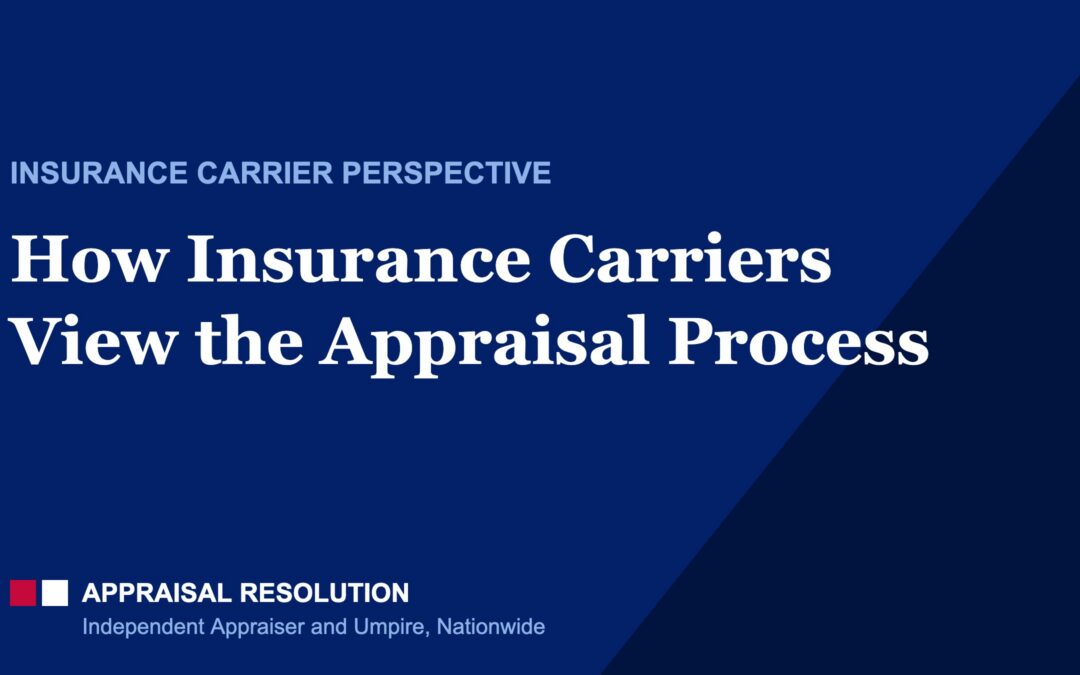 INSURANCE CARRIER PERSPECTIVE

How Insurance Carriers View the Appraisal Process

APPRAISAL RESOLUTION
Independent Appraiser and Umpire, Nationwide